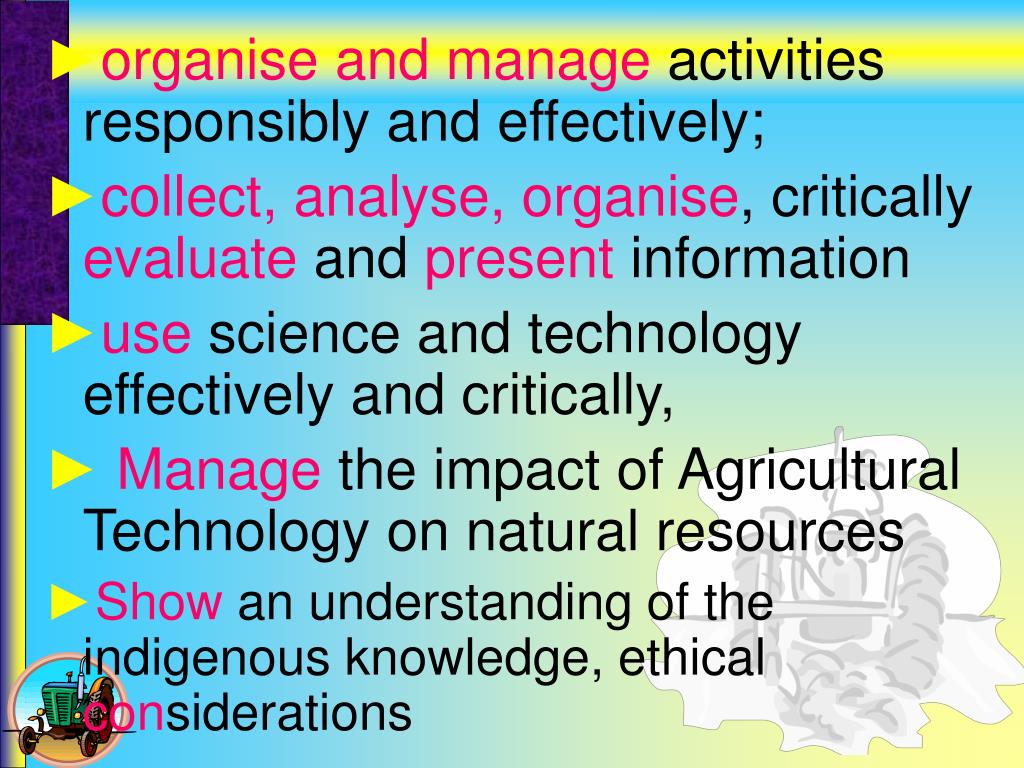 ► organise and manage activities responsibly and effectively;

►collect, analyse, organise, critically evaluate and present information

►use science and technology effectively and critically,

► Manage the impact of Agricultural Technology on natural resources

►Show an understanding of the indigenous knowledge, ethical considerations